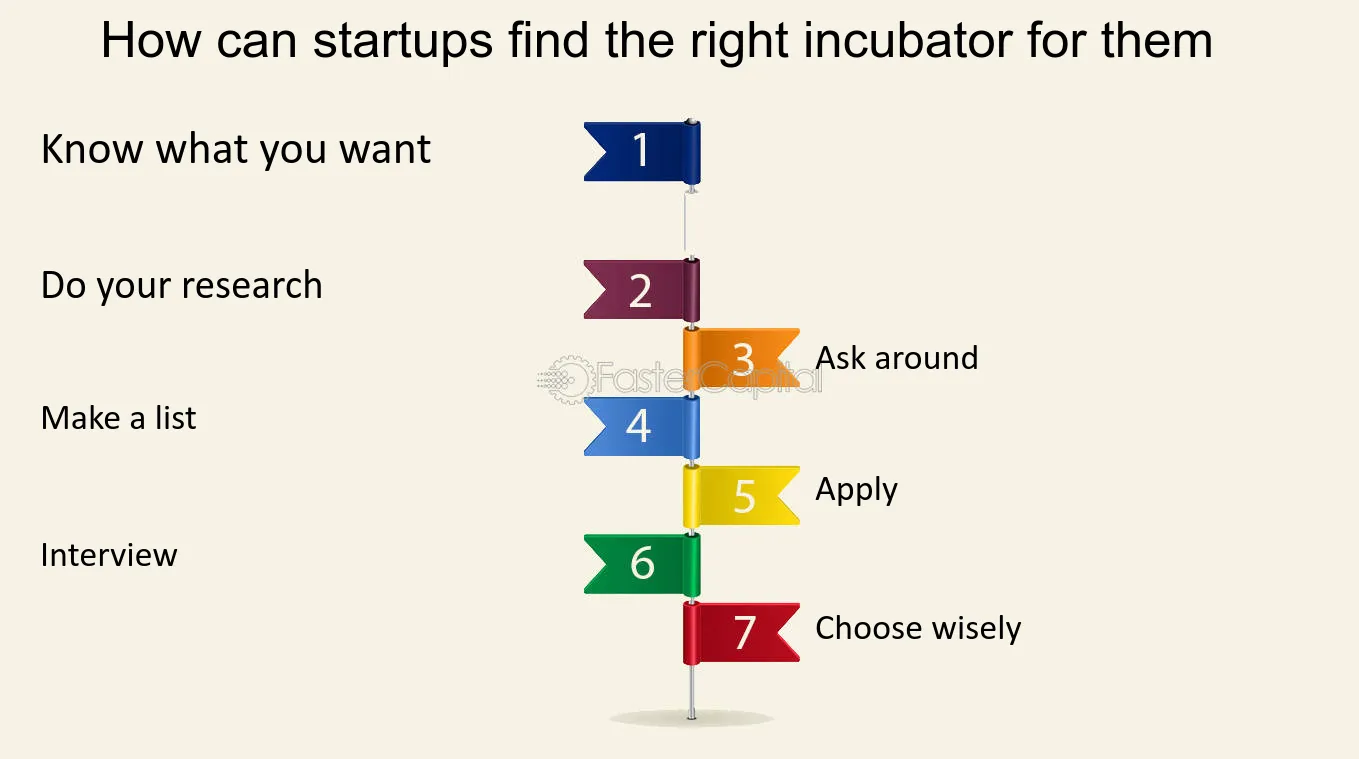 How can startups find the right incubator for them

Know what you want
1

Do your research
2

3
Ask around

Make a list
4

5
Apply

Interview
6

7
Choose wisely

FasterCapital